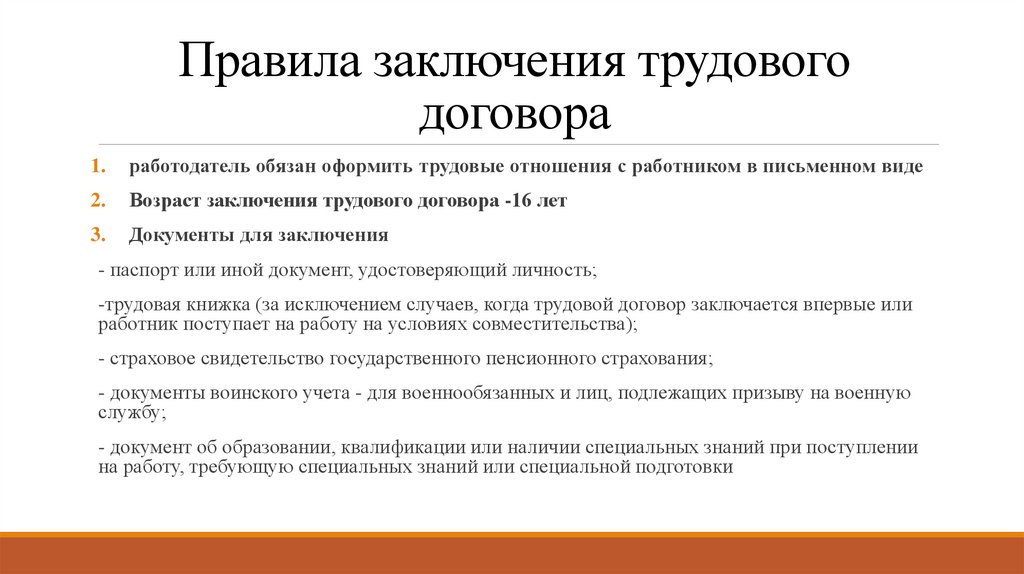 Правила заключения трудового договора

1. работодатель обязан оформить трудовые отношения с работником в письменном виде

2. Возраст заключения трудового договора -16 лет

3. Документы для заключения

- паспорт или иной документ, удостоверяющий личность;

-трудовая книжка (за исключением случаев, когда трудовой договор заключается впервые или работник поступает на работу на условиях совместительства);

- страховое свидетельство государственного пенсионного страхования;

- документы воинского учета - для военнообязанных и лиц, подлежащих призыву на военную службу;

- документ об образовании, квалификации или наличии специальных знаний при поступлении на работу, требующую специальных знаний или специальной подготовки